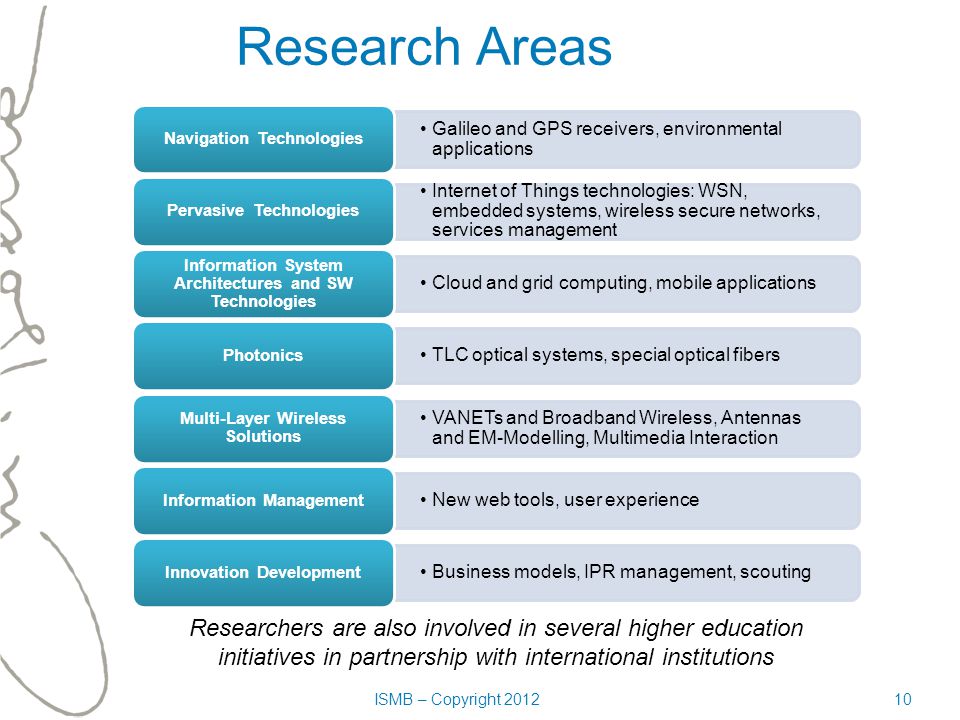 Research Areas

Navigation Technologies

• Galileo and GPS receivers, environmental applications

Pervasive Technologies

• Internet of Things technologies: WSN, embedded systems, wireless secure networks, services management

Information System Architectures and SW Technologies

• Cloud and grid computing, mobile applications

Photonics

• TLC optical systems, special optical fibers

Multi-Layer Wireless Solutions

• VANETs and Broadband Wireless, Antennas and EM-Modelling, Multimedia Interaction

Information Management

• New web tools, user experience

Innovation Development

• Business models, IPR management, scouting

Researchers are also involved in several higher education initiatives in partnership with international institutions

ISMB – Copyright 2012

10